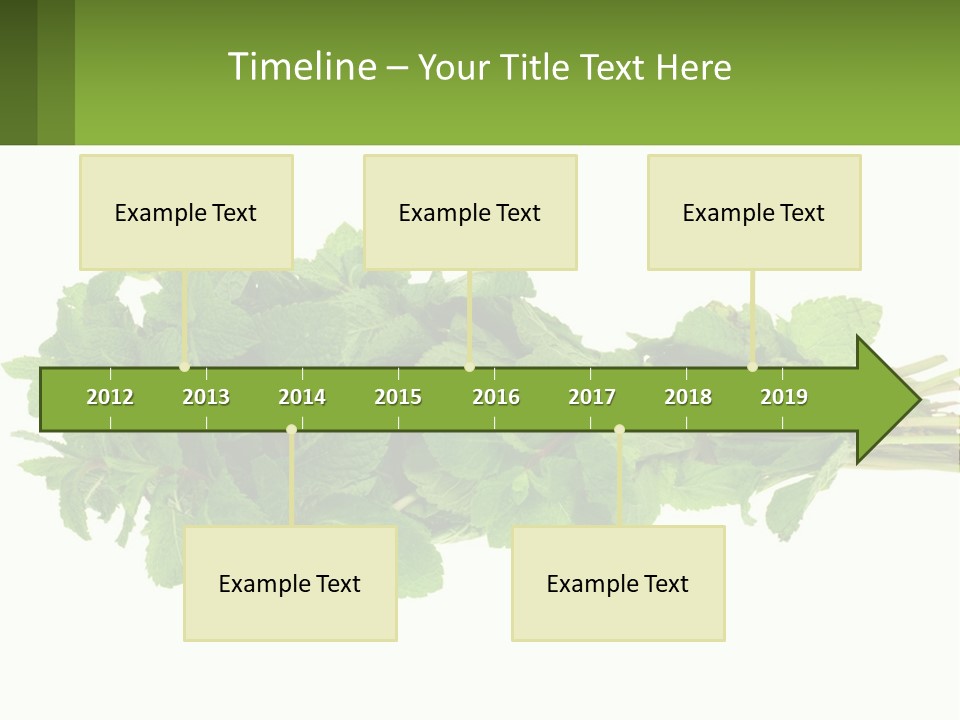 Timeline – Your Title Text Here

Example Text

Example Text

Example Text

2012 2013 2014 2015 2016 2017 2018 2019

Example Text

Example Text